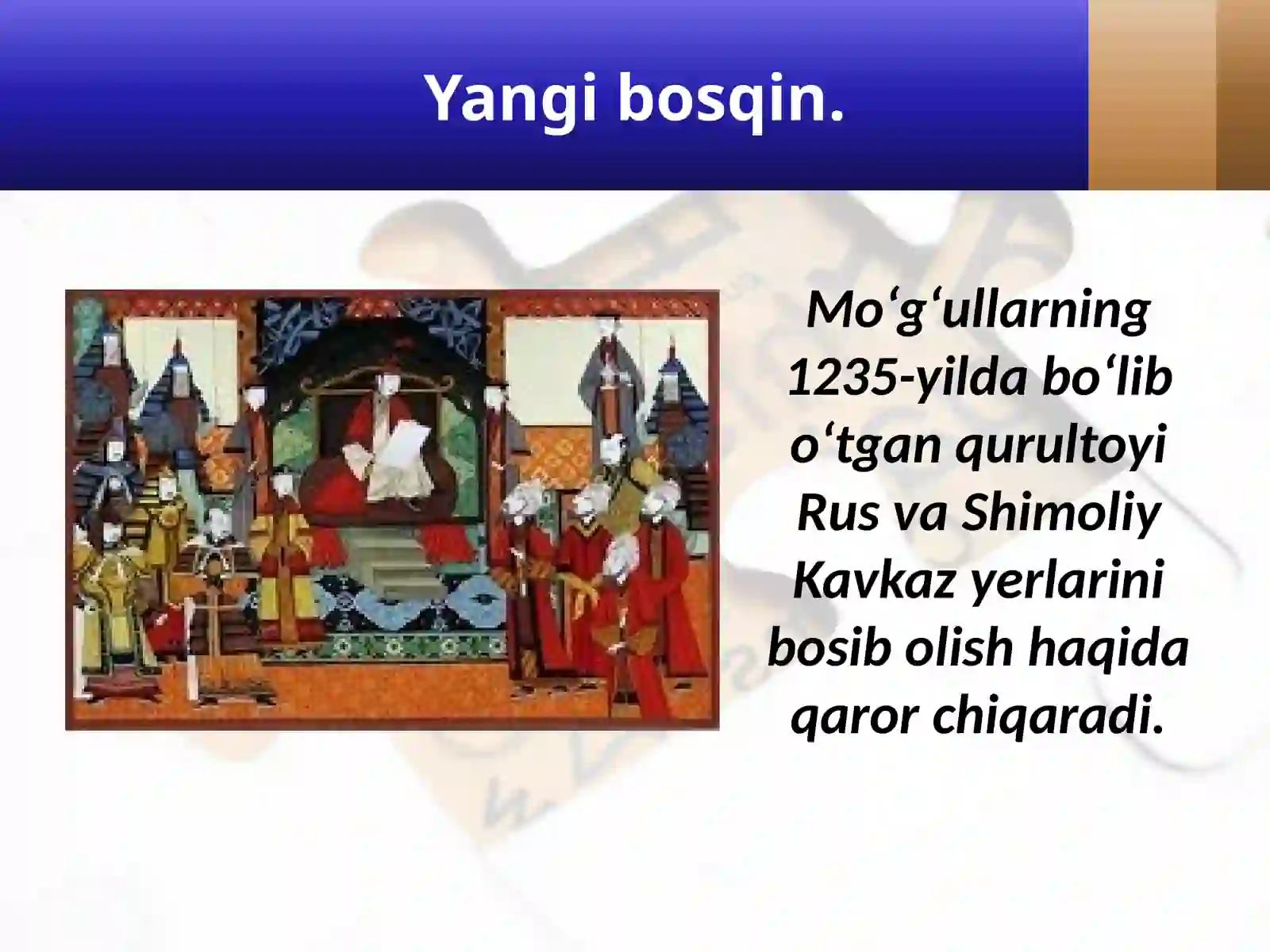 Yangi bosqin.

Mo‘g‘ullarning 1235-yilda bo‘lib o‘tgan qurultoyi Rus va Shimoliy Kavkaz yerlarini bosib olish haqida qaror chiqaradi.